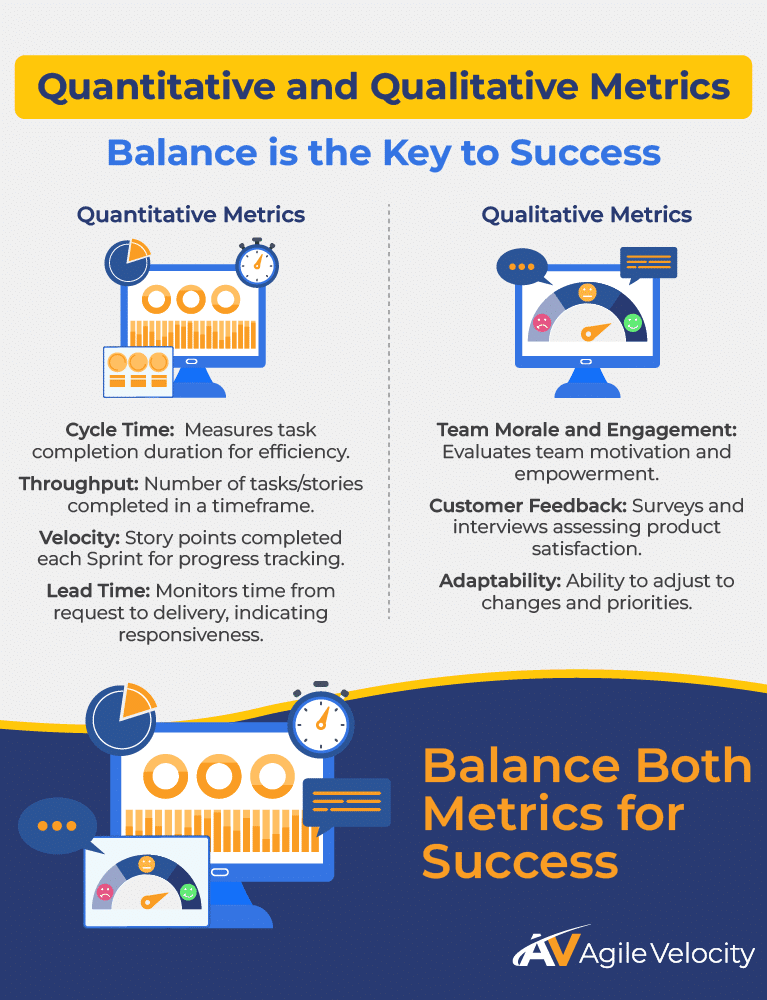 Quantitative and Qualitative Metrics

Balance is the Key to Success

Quantitative Metrics

Cycle Time: Measures task completion duration for efficiency.

Throughput: Number of tasks/stories completed in a timeframe.

Velocity: Story points completed each Sprint for progress tracking.

Lead Time: Monitors time from request to delivery, indicating responsiveness.

Qualitative Metrics

Team Morale and Engagement: Evaluates team motivation and empowerment.

Customer Feedback: Surveys and interviews assessing product satisfaction.

Adaptability: Ability to adjust to changes and priorities.

Balance Both Metrics for Success

AV Agile Velocity